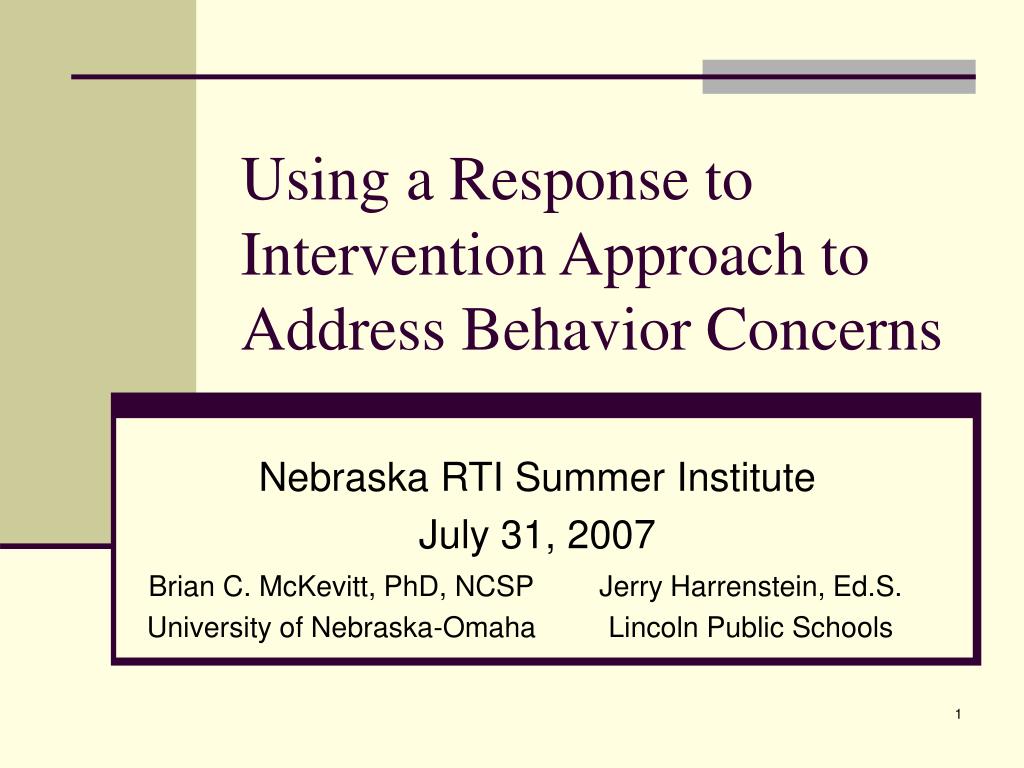 Using a Response to Intervention Approach to Address Behavior Concerns

Nebraska RTI Summer Institute
July 31, 2007

Brian C. McKevitt, PhD, NCSP
University of Nebraska-Omaha

Jerry Harrenstein, Ed.S.
Lincoln Public Schools

1